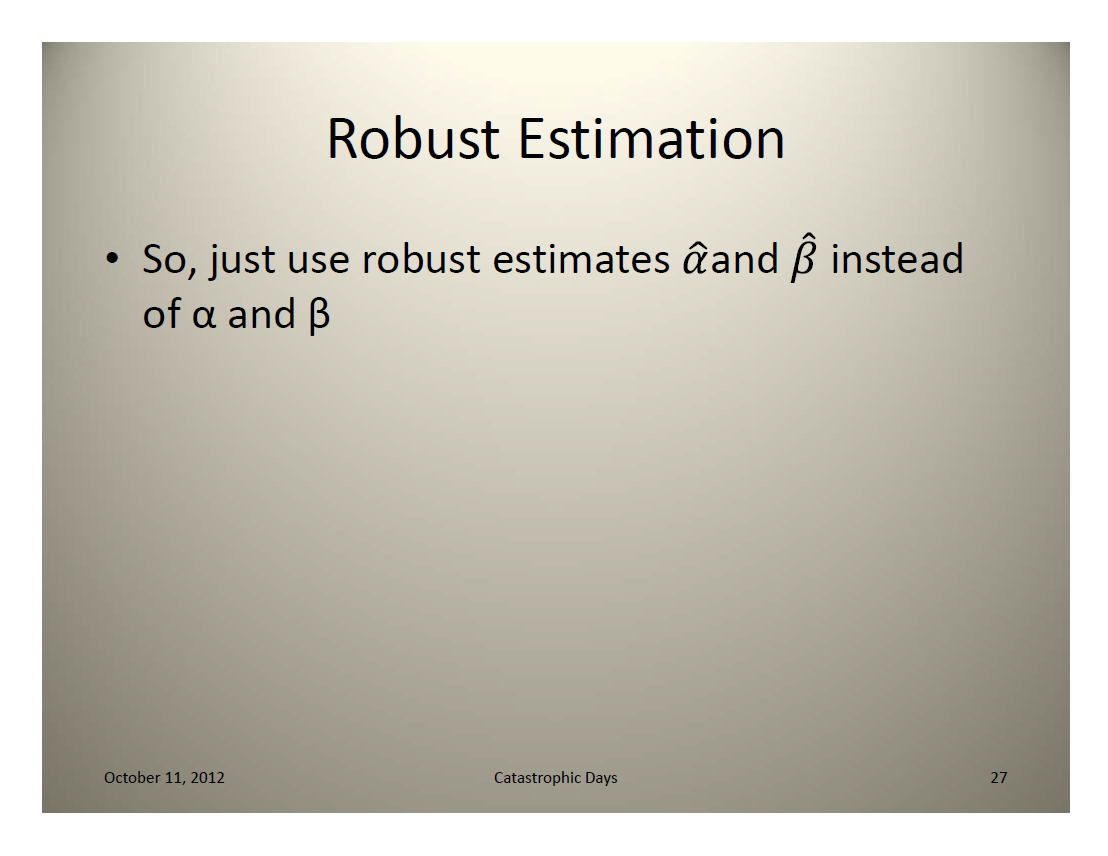 Robust Estimation

• So, just use robust estimates $\hat{\alpha}$and $\hat{\beta}$ instead of α and β

October 11, 2012

Catastrophic Days

27